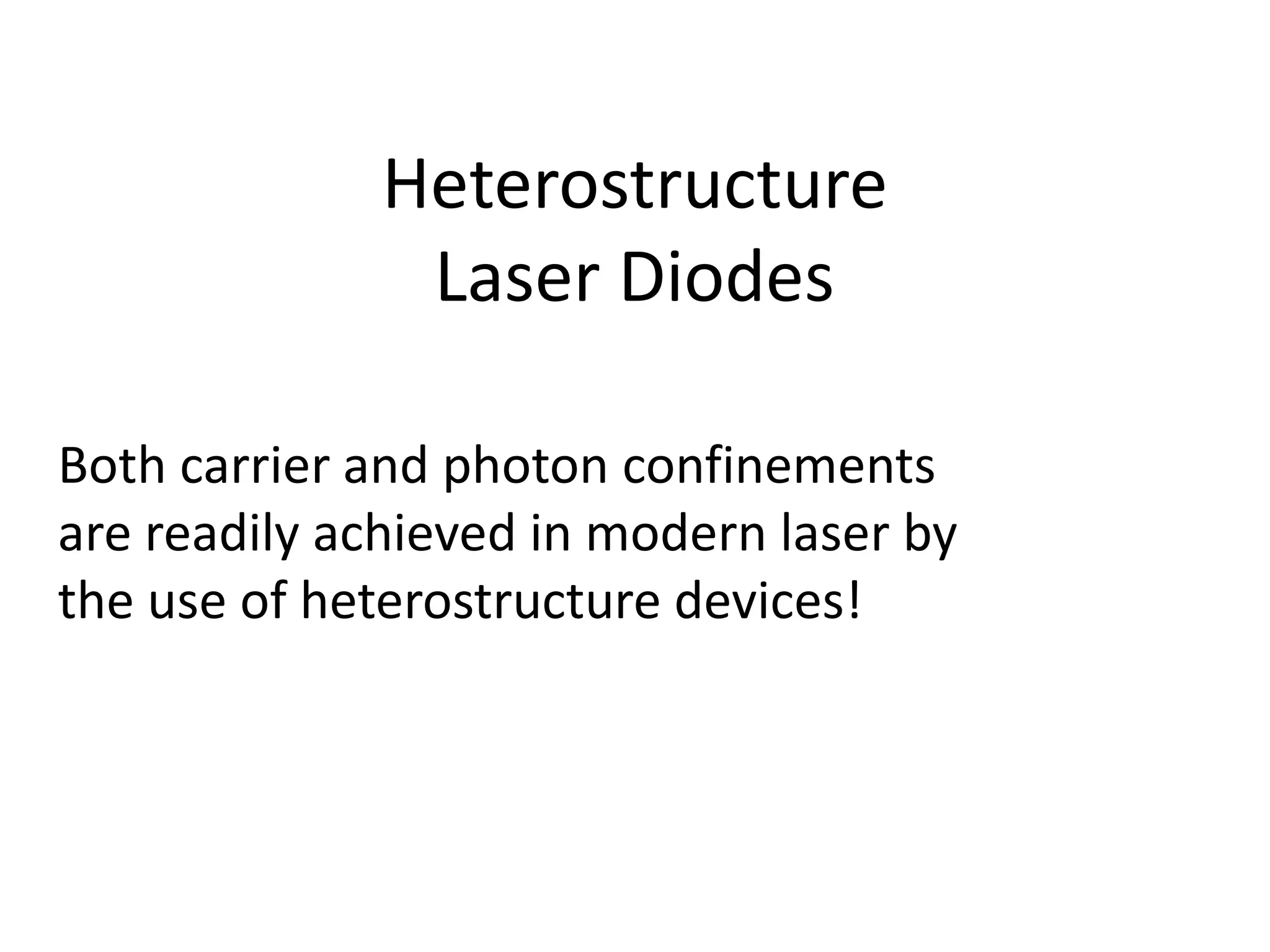 Heterostructure
Laser Diodes

Both carrier and photon confinements are readily achieved in modern laser by the use of heterostructure devices!